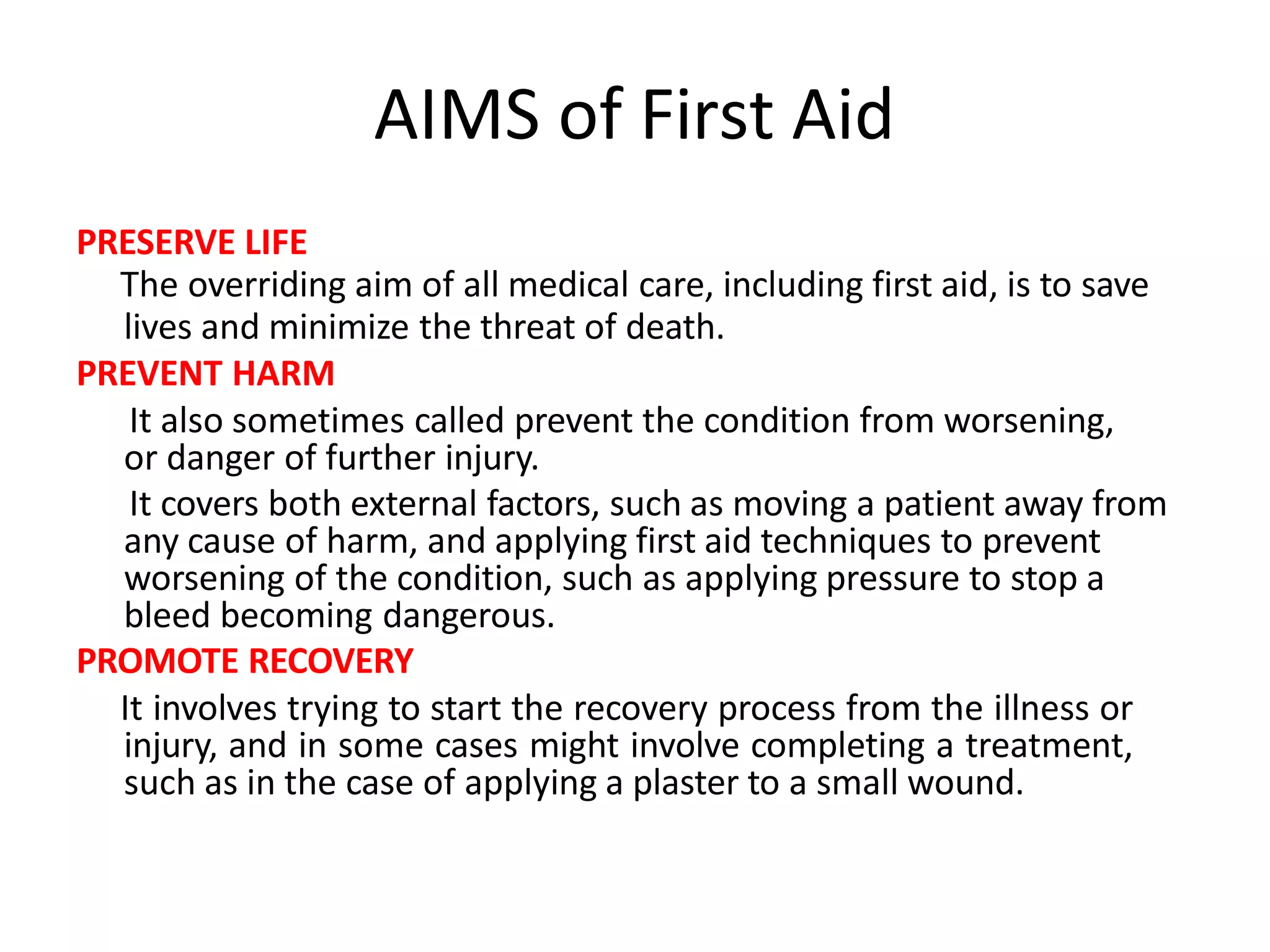 AIMS of First Aid

PRESERVE LIFE

The overriding aim of all medical care, including first aid, is to save lives and minimize the threat of death.

PREVENT HARM

It also sometimes called prevent the condition from worsening, or danger of further injury.

It covers both external factors, such as moving a patient away from any cause of harm, and applying first aid techniques to prevent worsening of the condition, such as applying pressure to stop a bleed becoming dangerous.

PROMOTE RECOVERY

It involves trying to start the recovery process from the illness or injury, and in some cases might involve completing a treatment, such as in the case of applying a plaster to a small wound.